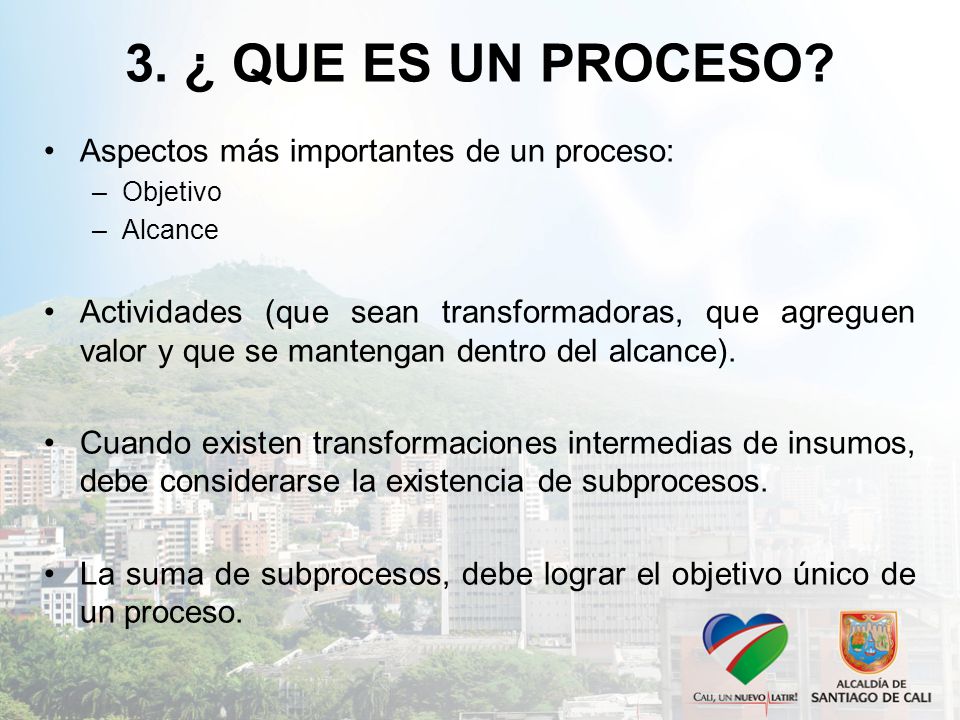 3. ¿ QUE ES UN PROCESO?

• Aspectos más importantes de un proceso:
– Objetivo
– Alcance

• Actividades (que sean transformadoras, que agreguen valor y que se mantengan dentro del alcance).

• Cuando existen transformaciones intermedias de insumos, debe considerarse la existencia de subprocesos.

• La suma de subprocesos, debe lograr el objetivo único de un proceso.

CALI, UN NUEVO LATIR!

ALCALDÍA DE SANTIAGO DE CALI